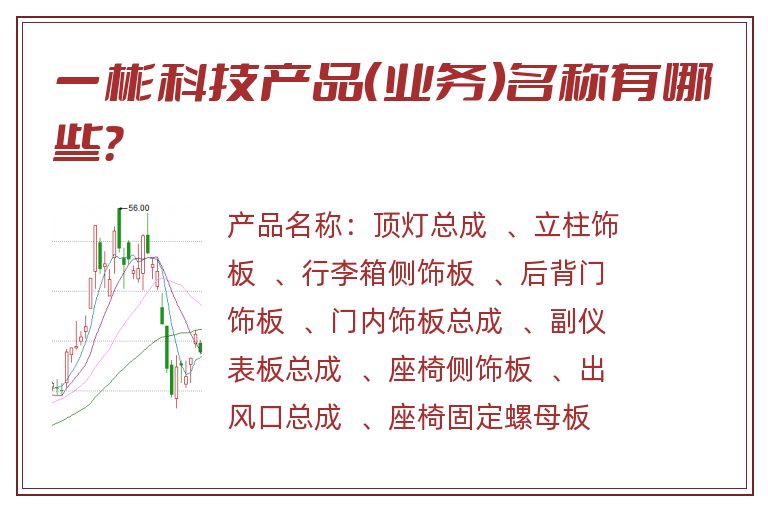 一彬科技产品(业务)名称有哪些?

56.00

产品名称：顶灯总成 、立柱饰板 、行李箱侧饰板 、后背门饰板 、门内饰板总成 、副仪表板总成 、座椅侧饰板 、出风口总成 、座椅固定螺母板